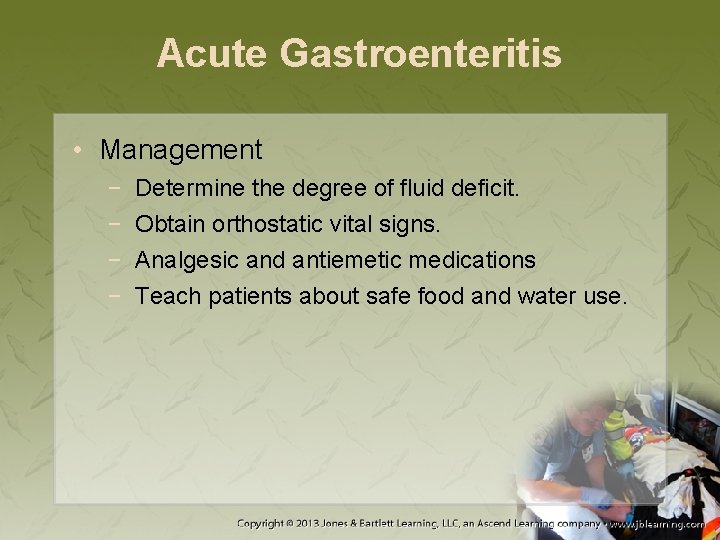 Acute Gastroenteritis

• Management
  − Determine the degree of fluid deficit.
  − Obtain orthostatic vital signs.
  − Analgesic and antiemetic medications
  − Teach patients about safe food and water use.

Copyright © 2013 Jones & Bartlett Learning, LLC, an Ascend Learning company • www.jblearning.com